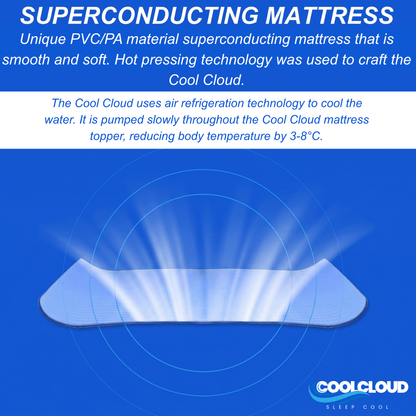 SUPERCONDUCTING MATTRESS

Unique PVC/PA material superconducting mattress that is smooth and soft. Hot pressing technology was used to craft the Cool Cloud.

The Cool Cloud uses air refrigeration technology to cool the water. It is pumped slowly throughout the Cool Cloud mattress topper, reducing body temperature by 3-8°C.

COOLCLOUD
SLEEP COOL